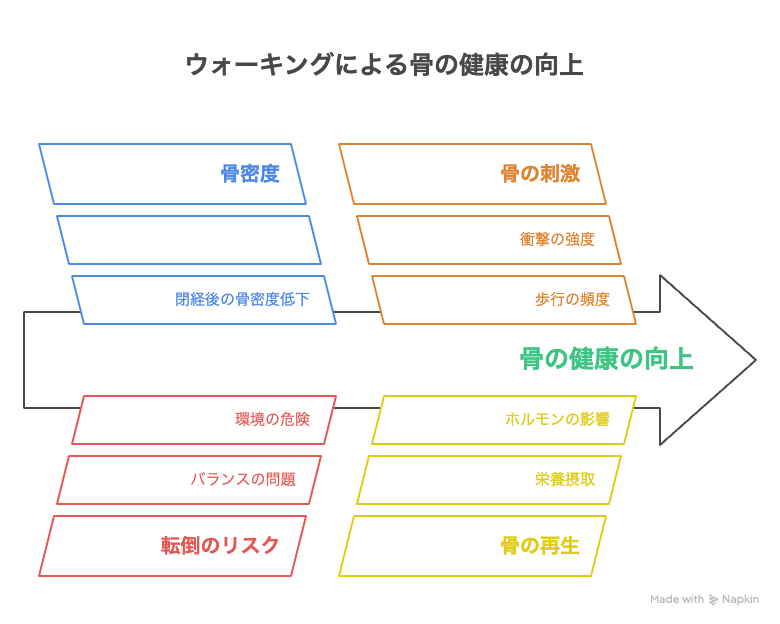 ウォーキングによる骨の健康の向上

骨密度

閉経後の骨密度低下

骨の刺激

衝撃の強度

歩行の頻度

骨の健康の向上

環境の危険

バランスの問題

転倒のリスク

ホルモンの影響

栄養摂取

骨の再生

Made with Napkin